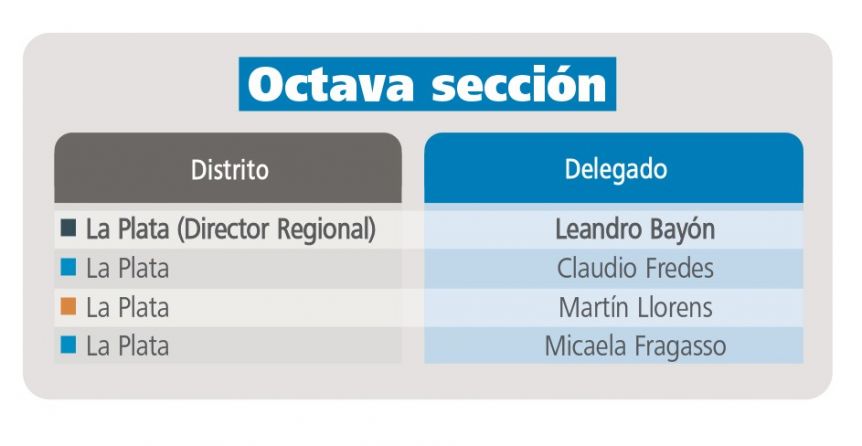 Octava sección

| Distrito | Delegado |
|---|---|
| La Plata (Director Regional) | Leandro Bayón |
| La Plata | Claudio Fredes |
| La Plata | Martín Llorens |
| La Plata | Micaela Fragasso |